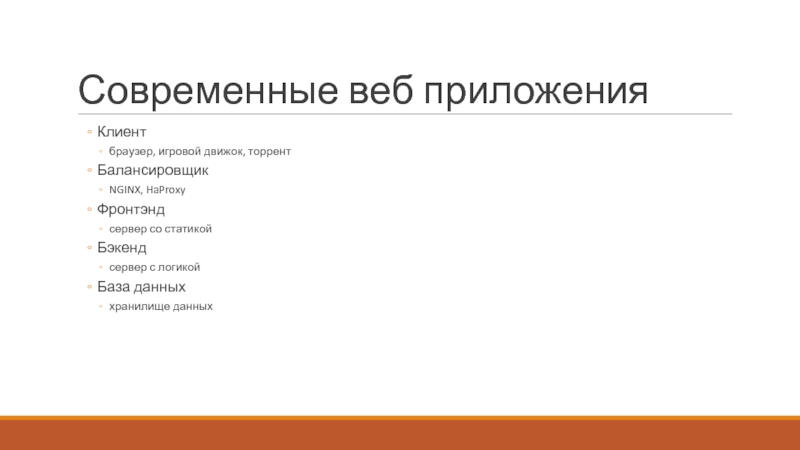 Современные веб приложения

◦ Клиент
◦ браузер, игровой движок, торрент
◦ Балансировщик
◦ NGINX, HaProxy
◦ Фронтэнд
◦ сервер со статикой
◦ Бэкенд
◦ сервер с логикой
◦ База данных
◦ хранилище данных